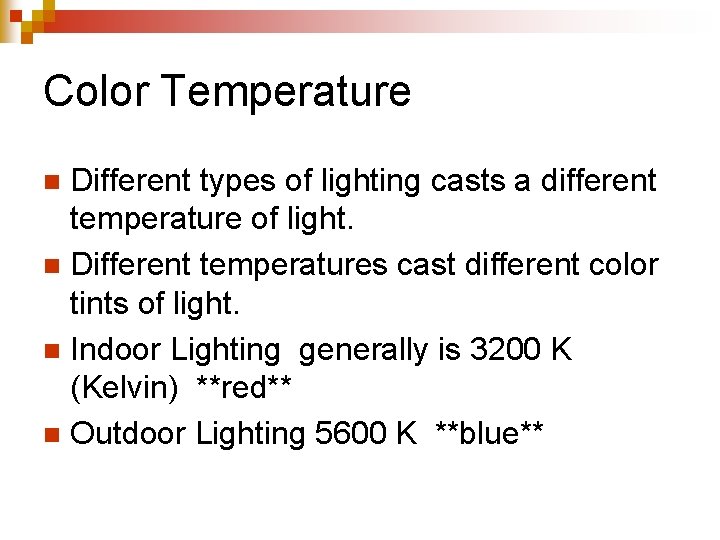 Color Temperature

- Different types of lighting casts a different temperature of light.
- Different temperatures cast different color tints of light.
- Indoor Lighting generally is 3200 K (Kelvin) \*\*red\*\*
- Outdoor Lighting 5600 K \*\*blue\*\*